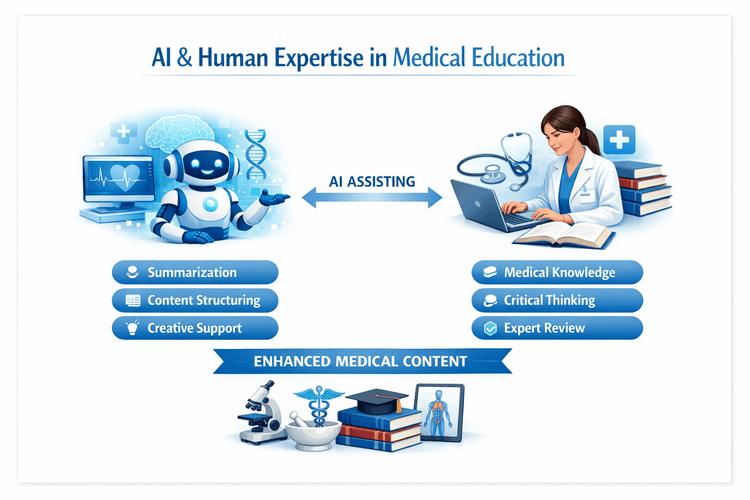 AI & Human Expertise in Medical Education

AI ASSISTING

Summarization
Content Structuring
Creative Support

Medical Knowledge
Critical Thinking
Expert Review

ENHANCED MEDICAL CONTENT